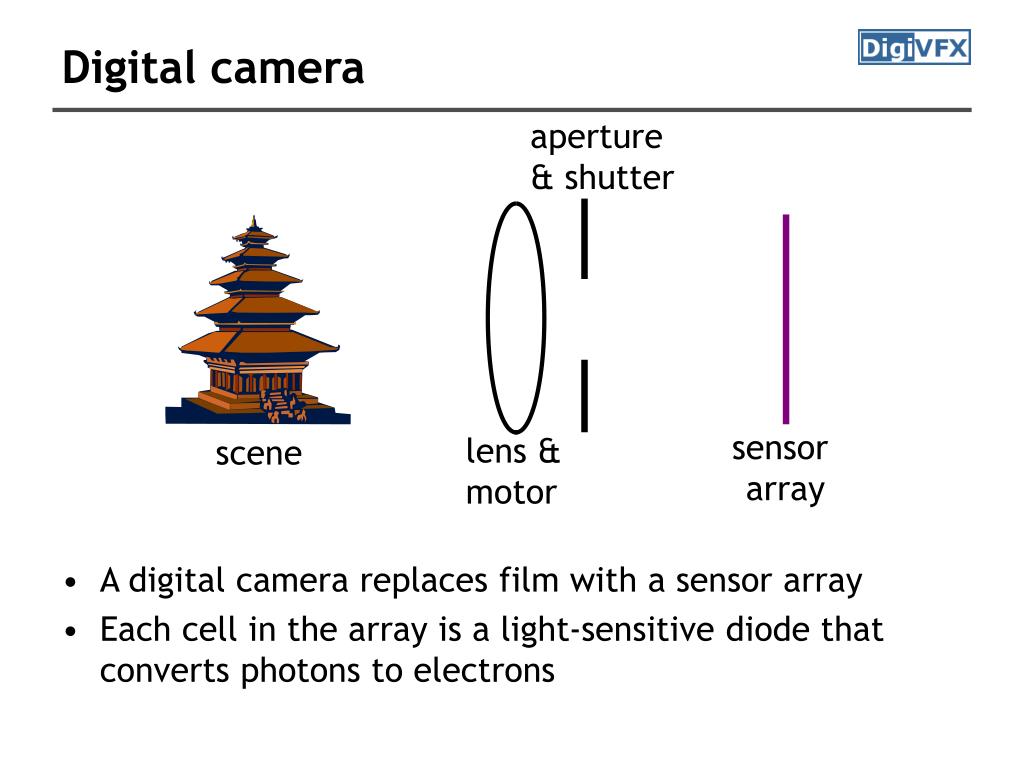 Digital camera

DigiVFX

aperture
& shutter

scene

lens &
motor

sensor
array

• A digital camera replaces film with a sensor array
• Each cell in the array is a light-sensitive diode that converts photons to electrons